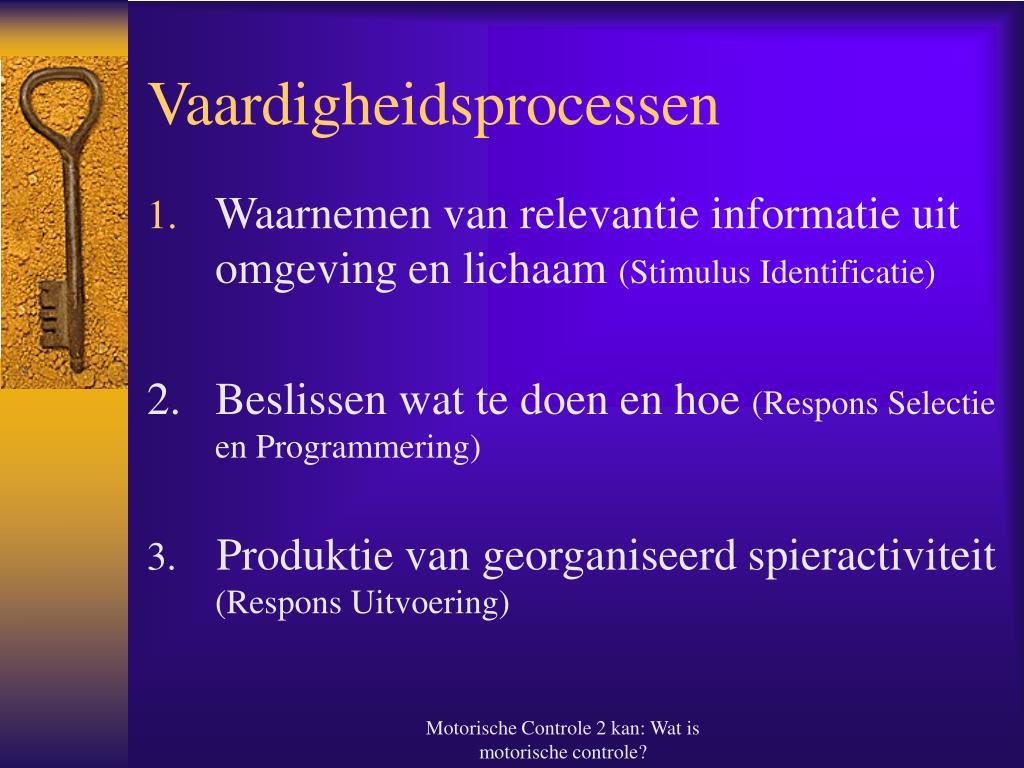 Vaardigheidsprocessen

1. Waarnemen van relevantie informatie uit omgeving en lichaam (Stimulus Identificatie)

2. Beslissen wat te doen en hoe (Respons Selectie en Programmering)

3. Produktie van georganiseerd spieractiviteit (Respons Uitvoering)

Motorische Controle 2 kan: Wat is motorische controle?